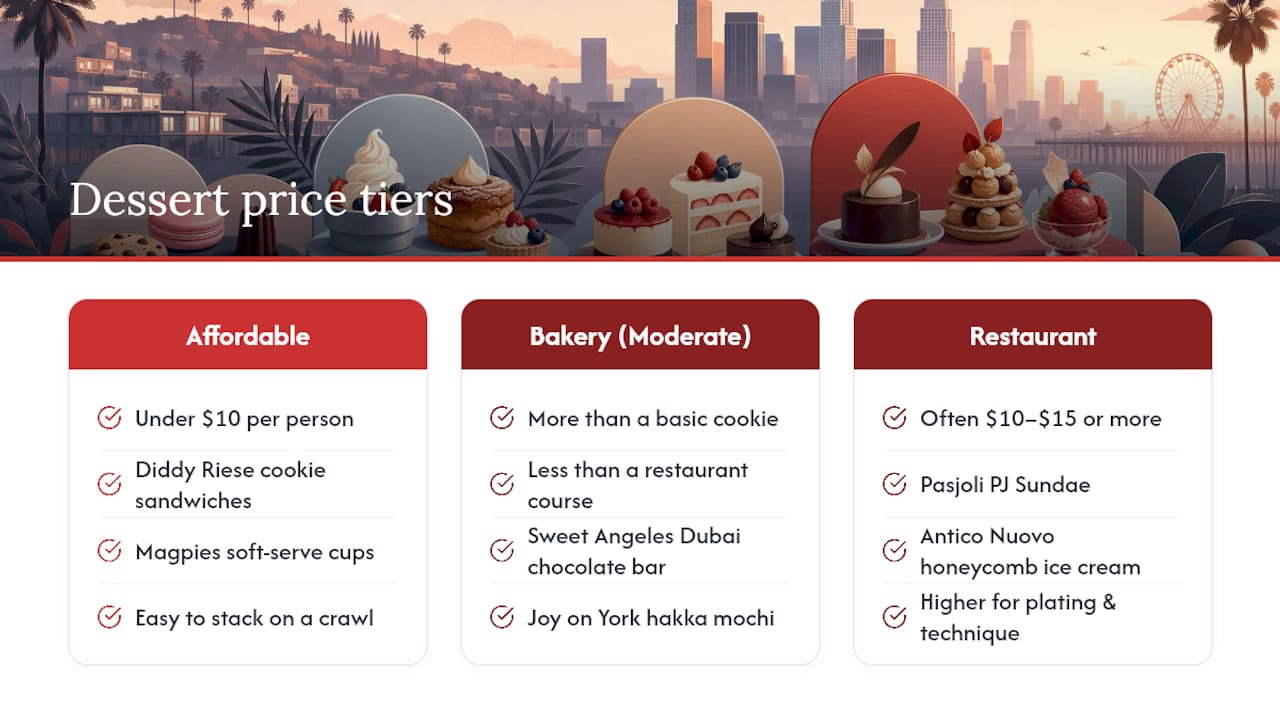 Dessert price tiers

Affordable

Under \$10 per person

Diddy Riese cookie sandwiches

Magpies soft-serve cups

Easy to stack on a crawl

Bakery (Moderate)

More than a basic cookie

Less than a restaurant course

Sweet Angeles Dubai chocolate bar

Joy on York hakka mochi

Restaurant

Often \$10–\$15 or more

Pasjoli PJ Sundae

Antico Nuovo honeycomb ice cream

Higher for plating & technique